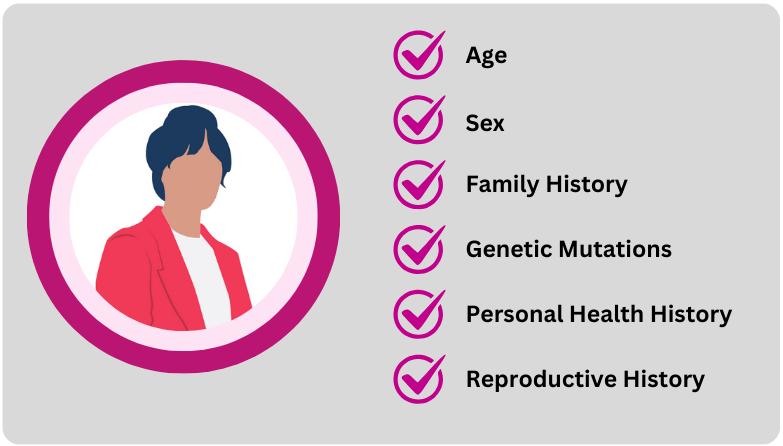 Age

Sex

Family History

Genetic Mutations

Personal Health History

Reproductive History